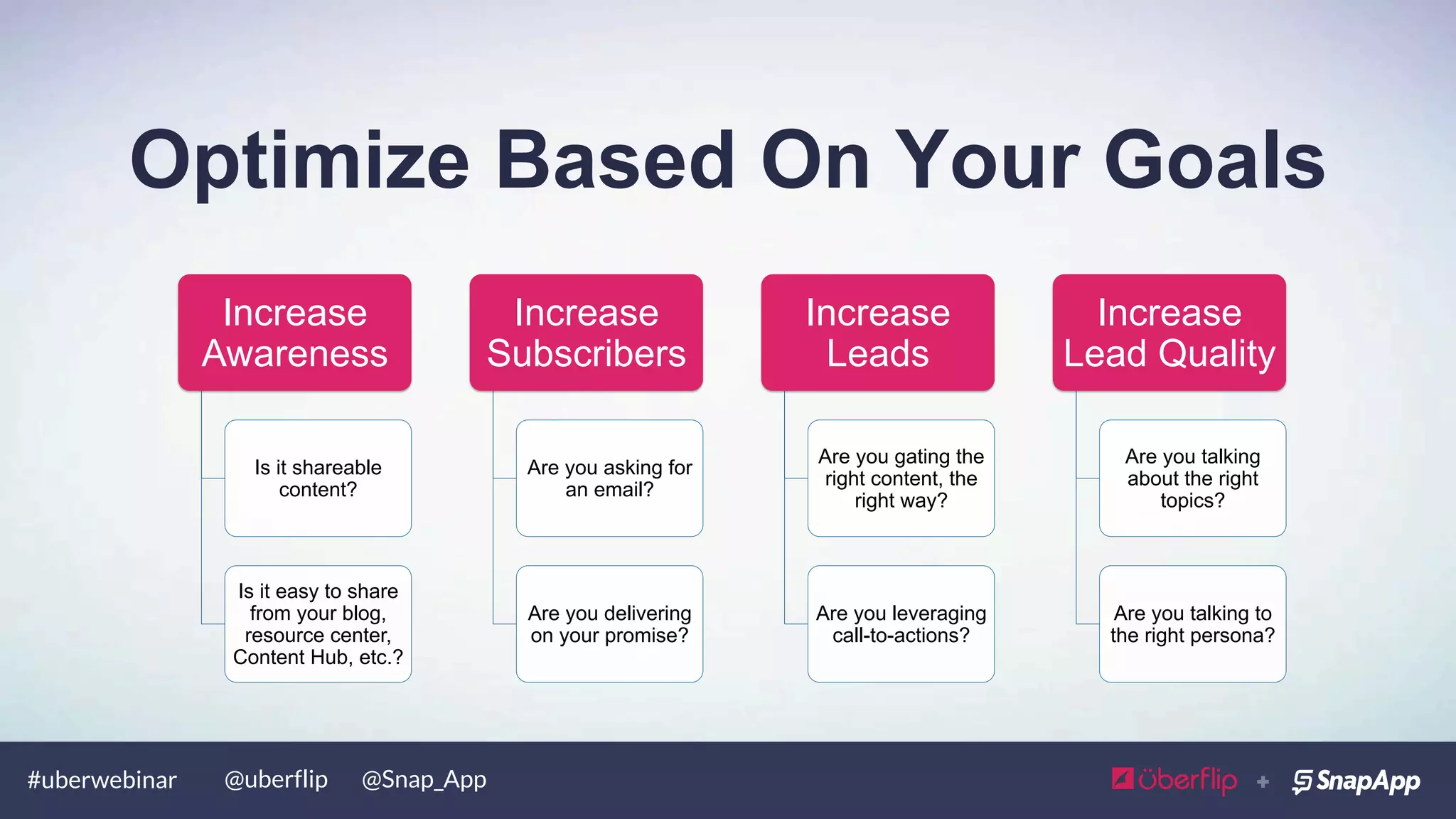 Optimize Based On Your Goals

Increase Awareness

Is it shareable content?

Is it easy to share from your blog, resource center, Content Hub, etc.?

Increase Subscribers

Are you asking for an email?

Are you delivering on your promise?

Increase Leads

Are you gating the right content, the right way?

Are you leveraging call-to-actions?

Increase Lead Quality

Are you talking about the right topics?

Are you talking to the right persona?

#uberwebinar @uberflip @Snap_App

überflip + SnapApp